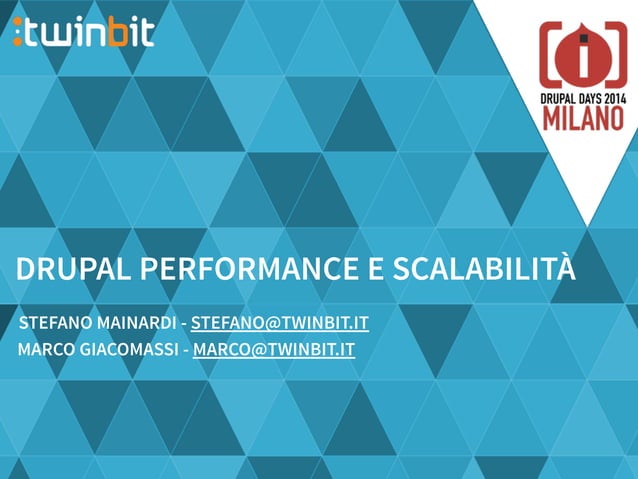 :twinbit

[i]
DRUPAL DAYS 2014
MILANO

DRUPAL PERFORMANCE E SCALABILITÀ

STEFANO MAINARDI - STEFANO@TWINBIT.IT
MARCO GIACOMASSI - MARCO@TWINBIT.IT